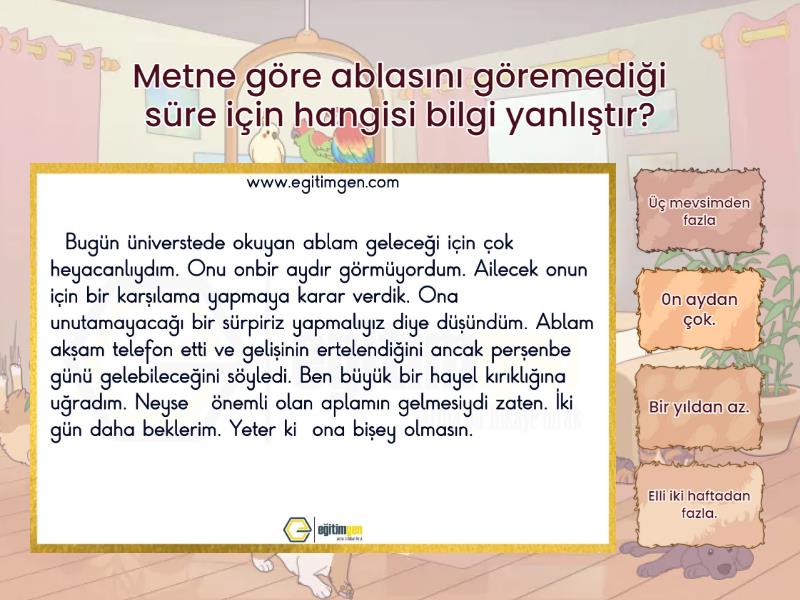 Metne göre ablasını göremediği süre için hangisi bilgi yanlıştır?

www.egitimgen.com

Bugün üniverstede okuyan ablam geleceği için çok heyacanlıydım. Onu onbir aydır görmüyordum. Ailecek onun için bir karşılama yapmaya karar verdik. Ona unutamayacağı bir sürpiriz yapmalıyız diye düşündüm. Ablam akşam telefon etti ve gelişinin ertelendiğini ancak perşenbe günü gelebileceğini söyledi. Ben büyük bir hayel kırıklığına uğradım. Neyse önemli olan aplamın gelmesiydi zaten. İki gün daha beklerim. Yeter ki ona bişey olmasın.

eğitimgen

Üç mevsimden fazla

0n aydan çok.

Bir yıldan az.

Elli iki haftadan fazla.